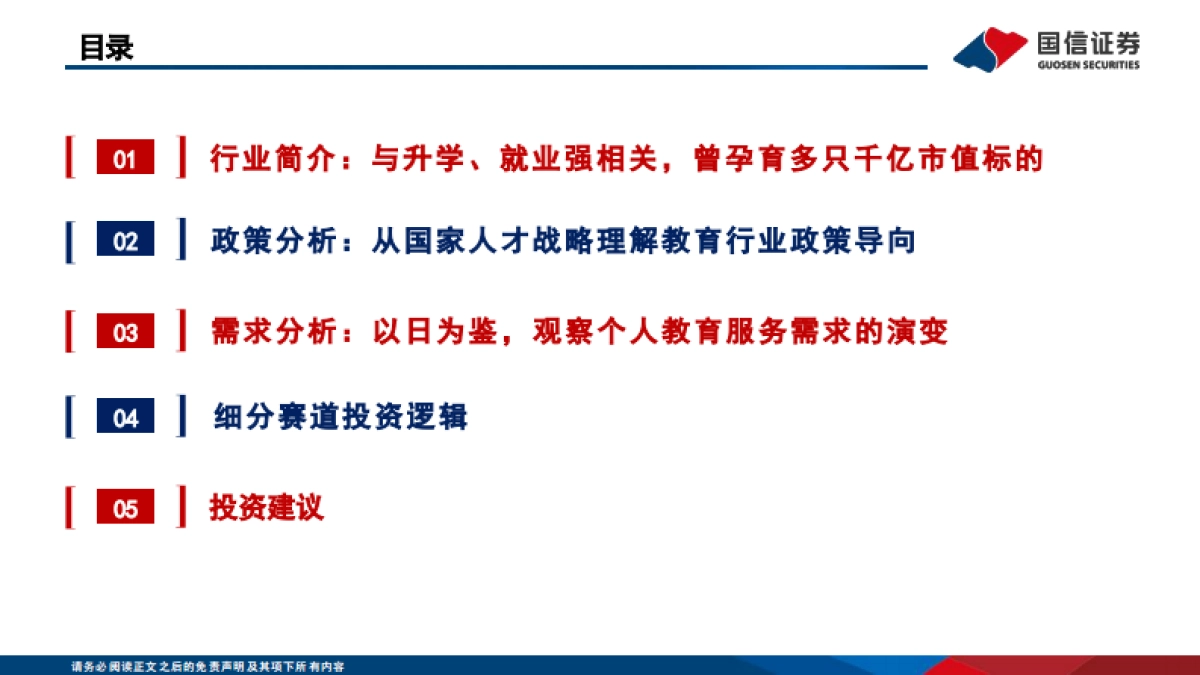 目录

国信证券
GUOSEN SECURITIES

01 行业简介：与升学、就业强相关，曾孕育多只千亿市值标的

02 政策分析：从国家人才战略理解教育行业政策导向

03 需求分析：以日为鉴，观察个人教育服务需求的演变

04 细分赛道投资逻辑

05 投资建议

请务必阅读正文之后的免责声明及其项下所有内容